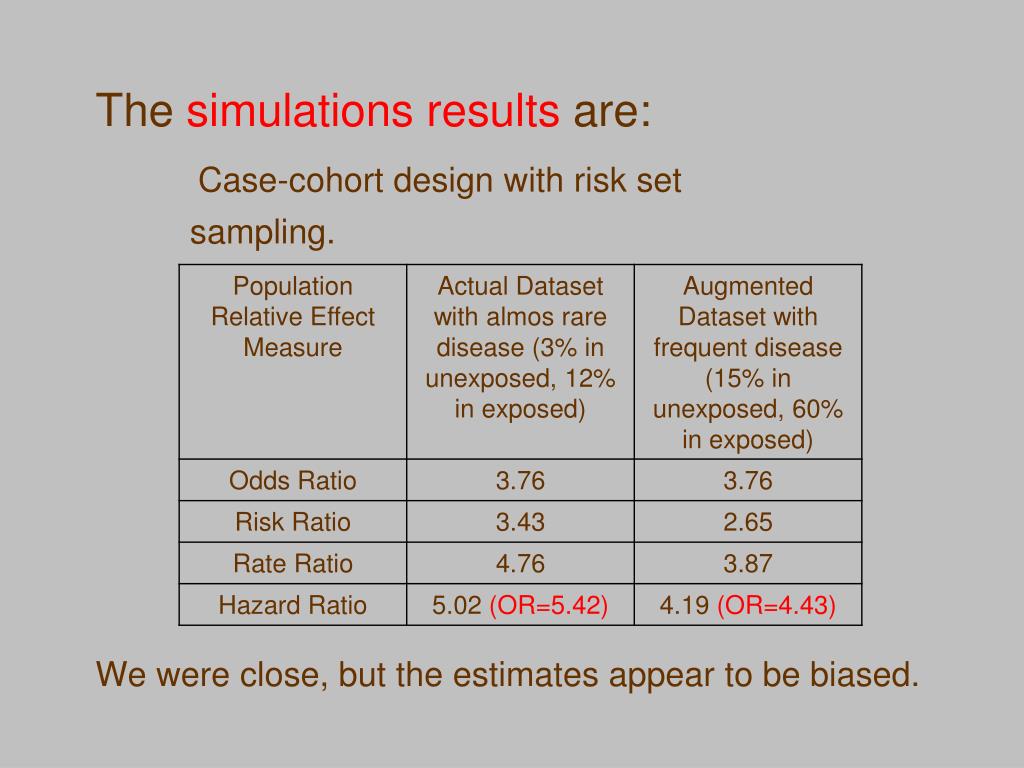 The simulations results are:

Case-cohort design with risk set sampling.

| Population Relative Effect Measure | Actual Dataset with almos rare disease (3% in unexposed, 12% in exposed) | Augmented Dataset with frequent disease (15% in unexposed, 60% in exposed) |
|---|---|---|
| Odds Ratio | 3.76 | 3.76 |
| Risk Ratio | 3.43 | 2.65 |
| Rate Ratio | 4.76 | 3.87 |
| Hazard Ratio | 5.02 (OR=5.42) | 4.19 (OR=4.43) |

We were close, but the estimates appear to be biased.